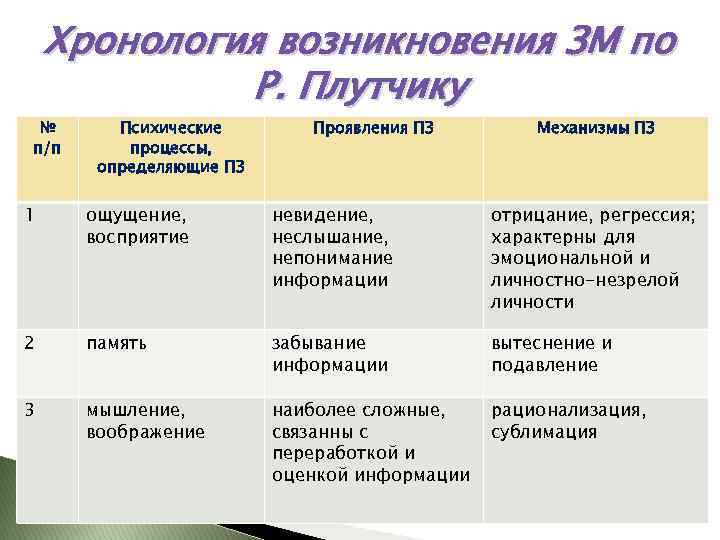 Хронология возникновения ЗМ по Р. Плутчику

| № п/п | Психические процессы, определяющие ПЗ | Проявления ПЗ | Механизмы ПЗ |
|---|---|---|---|
| 1 | ощущение, восприятие | невидение, неслышание, непонимание информации | отрицание, регрессия; характерны для эмоциональной и личностно-незрелой личности |
| 2 | память | забывание информации | вытеснение и подавление |
| 3 | мышление, воображение | наиболее сложные, связанны с переработкой и оценкой информации | рационализация, сублимация |